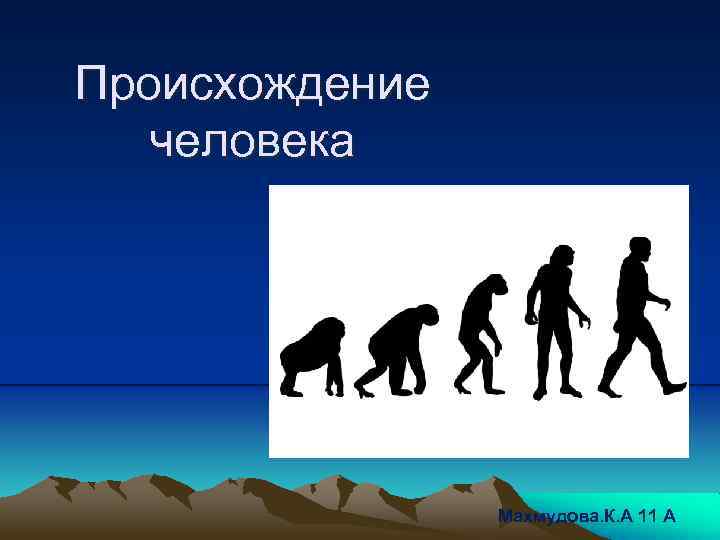 Происхождение человека

Махмудова.К.А 11 А